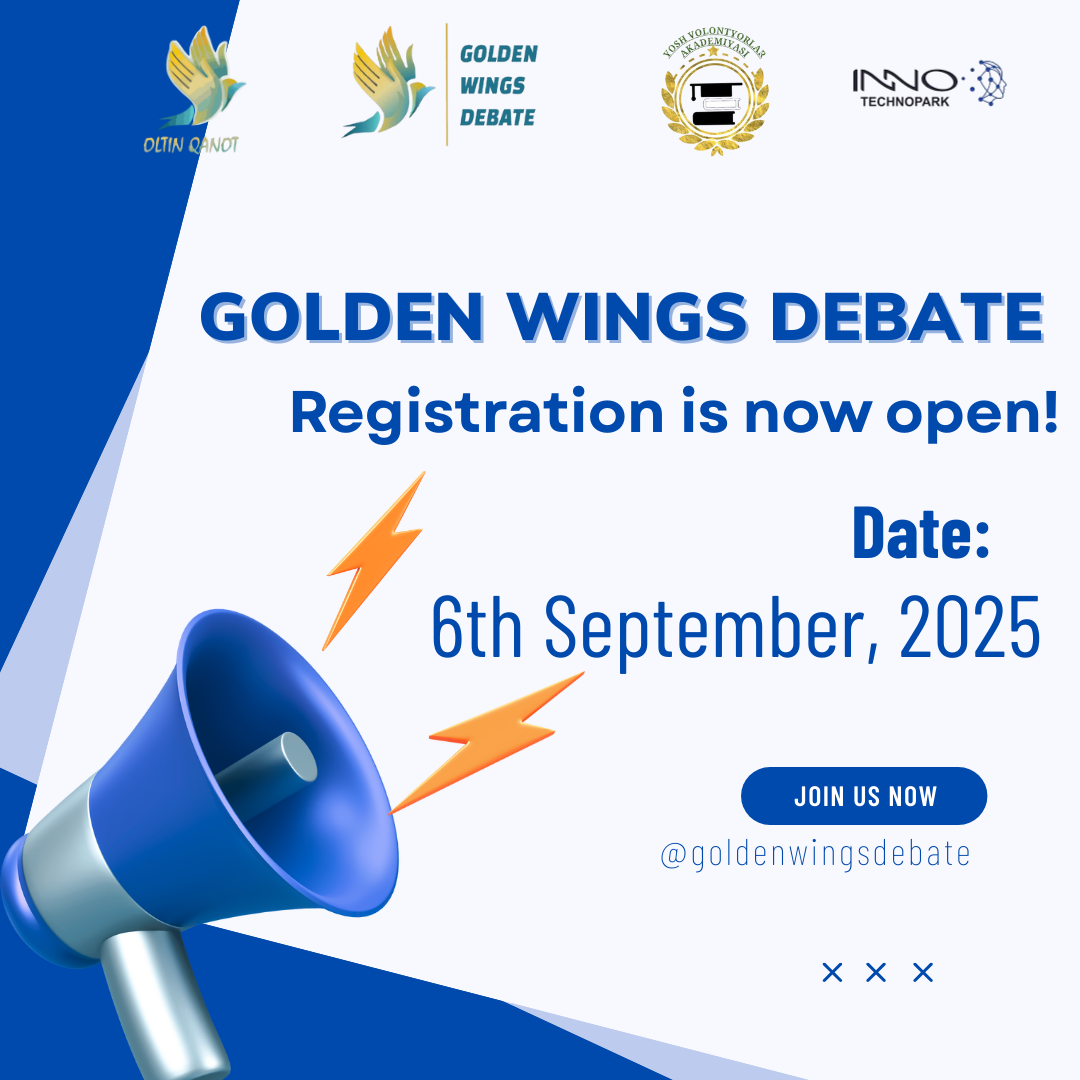 OLTIN QANOT

GOLDEN WINGS DEBATE

YOSH VOLONTYORLAR AKADEMIYASI

INNO TECHNOPARK

GOLDEN WINGS DEBATE

Registration is now open!

Date:

6th September, 2025

JOIN US NOW

@goldenwingsdebate

× × ×